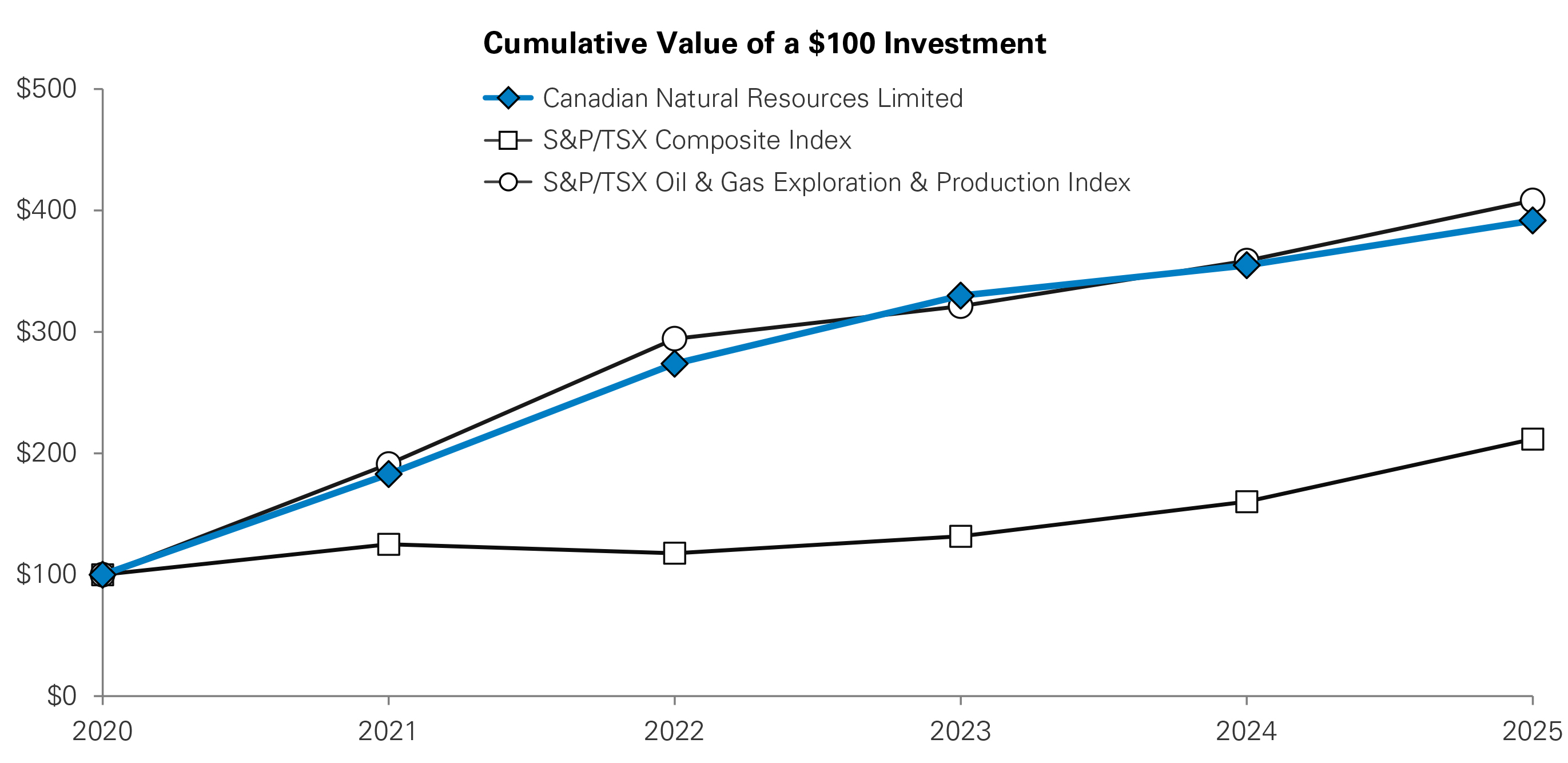 Cumulative Value of a \$100 Investment

Canadian Natural Resources Limited
S&P/TSX Composite Index
S&P/TSX Oil & Gas Exploration & Production Index

\$500
\$400
\$300
\$200
\$100
\$0

2020
2021
2022
2023
2024
2025